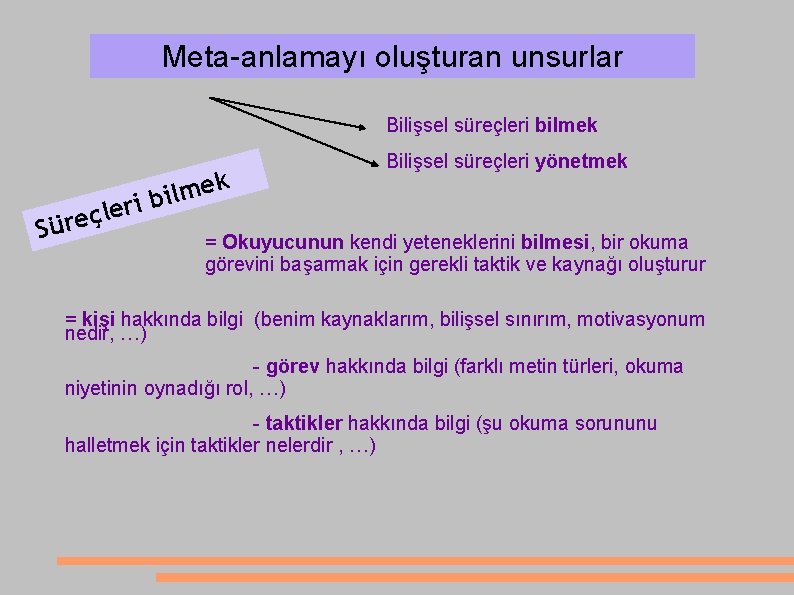 Meta-anlamayı oluşturan unsurlar

Bilişsel süreçleri bilmek

Bilişsel süreçleri yönetmek

Süreçleri bilmek

= Okuyucunun kendi yeteneklerini bilmesi, bir okuma görevini başarmak için gerekli taktik ve kaynağı oluşturur

= kişi hakkında bilgi (benim kaynaklarım, bilişsel sınırım, motivasyonum nedir, …)

- görev hakkında bilgi (farklı metin türleri, okuma niyetinin oynadığı rol, …)

- taktikler hakkında bilgi (şu okuma sorununu halletmek için taktikler nelerdir , …)